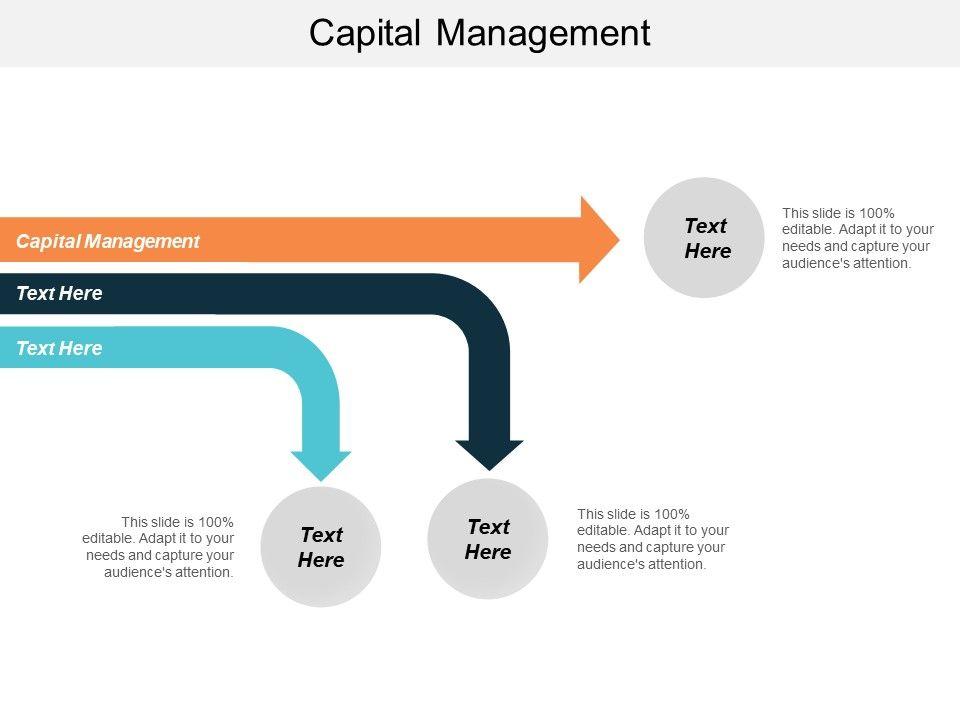 Capital Management

Capital Management

Text Here

Text Here

Text Here

This slide is 100% editable. Adapt it to your needs and capture your audience's attention.

This slide is 100% editable. Adapt it to your needs and capture your audience's attention.

Text Here

Text Here

This slide is 100% editable. Adapt it to your needs and capture your audience's attention.